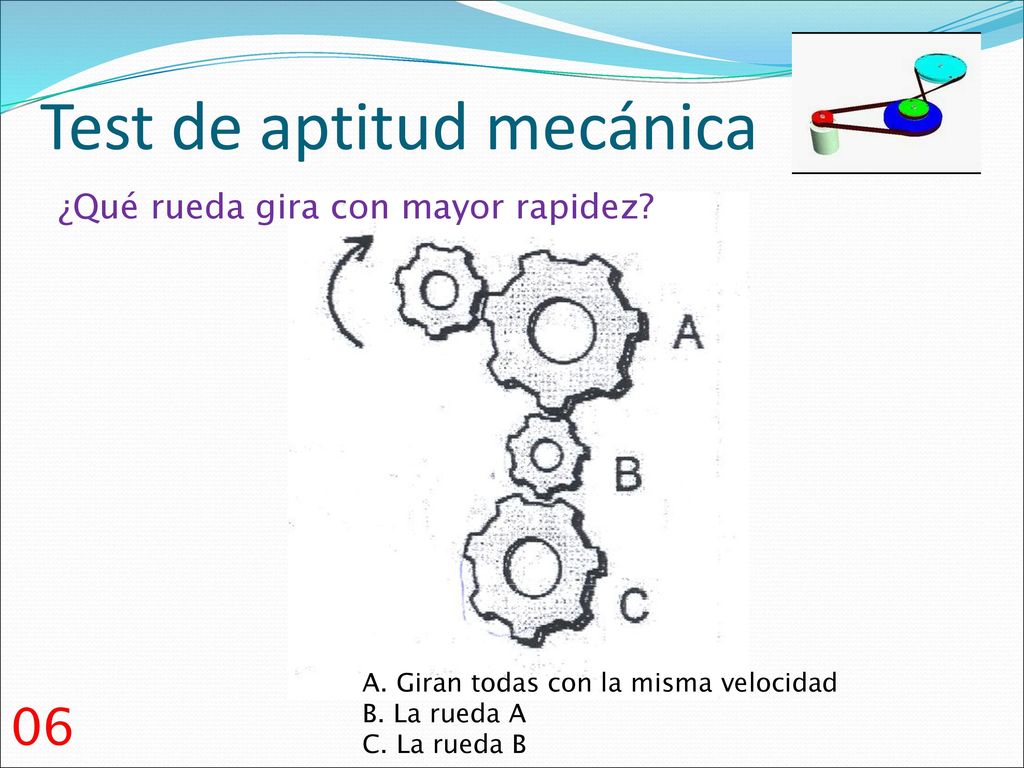 Test de aptitud mecánica

¿Qué rueda gira con mayor rapidez?

A

B

C

A. Giran todas con la misma velocidad
B. La rueda A
C. La rueda B

06